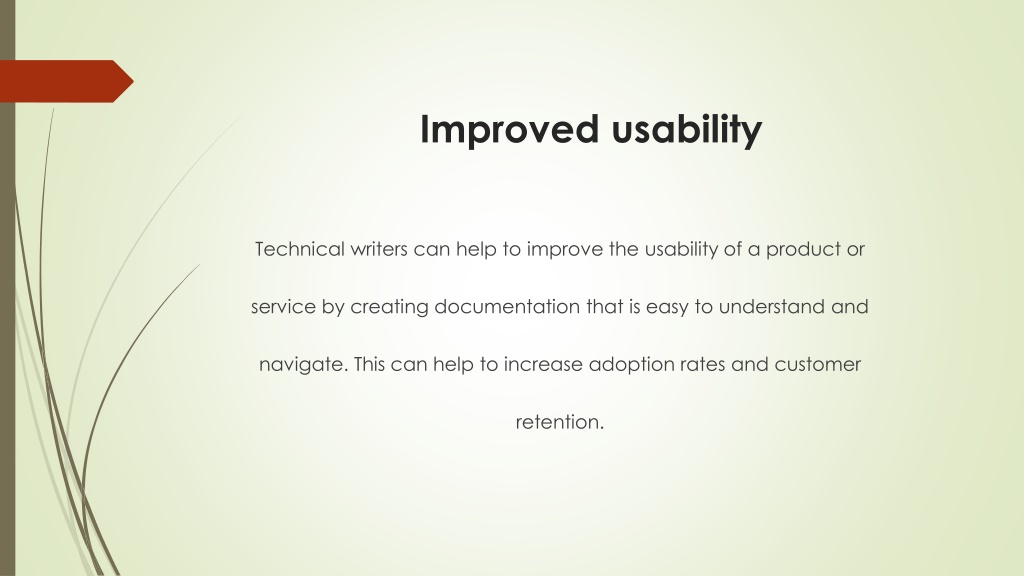 Improved usability

Technical writers can help to improve the usability of a product or service by creating documentation that is easy to understand and navigate. This can help to increase adoption rates and customer retention.